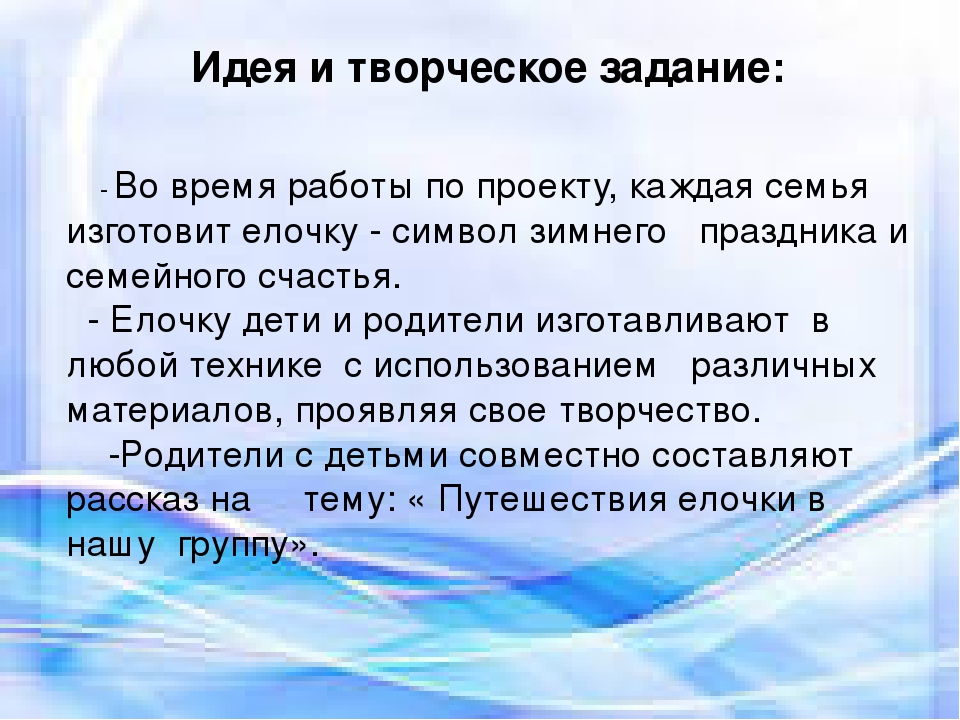 Идея и творческое задание:

- Во время работы по проекту, каждая семья изготовит елочку - символ зимнего праздника и семейного счастья.
- Елочку дети и родители изготавливают в любой технике с использованием различных материалов, проявляя свое творчество.
-Родители с детьми совместно составляют рассказ на тему: « Путешествия елочки в нашу группу».